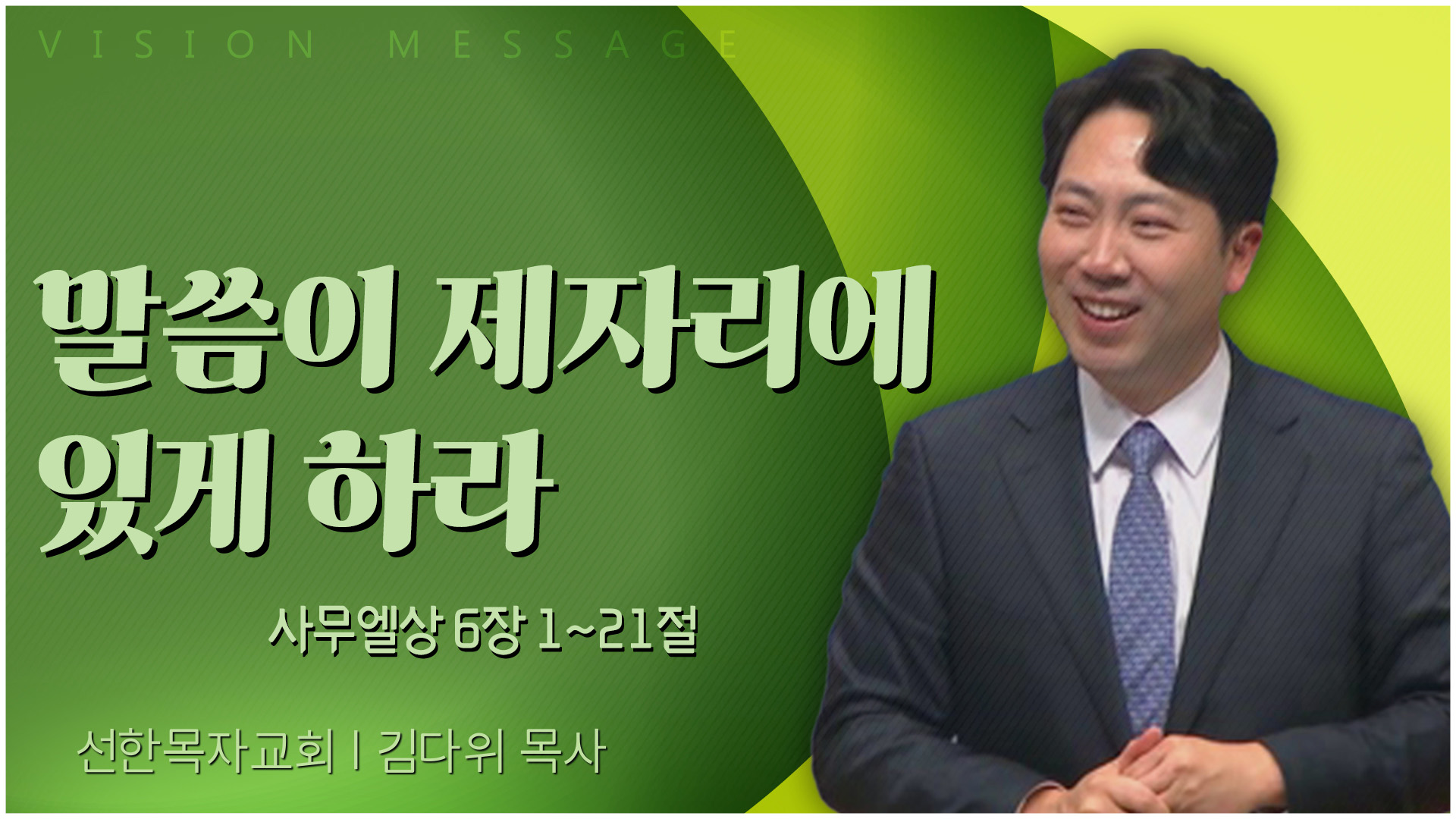 VISION MESSAGE

말씀이 제자리에 있게 하라

사무엘상 6장 1~21절

선한목자교회 | 김다위 목사